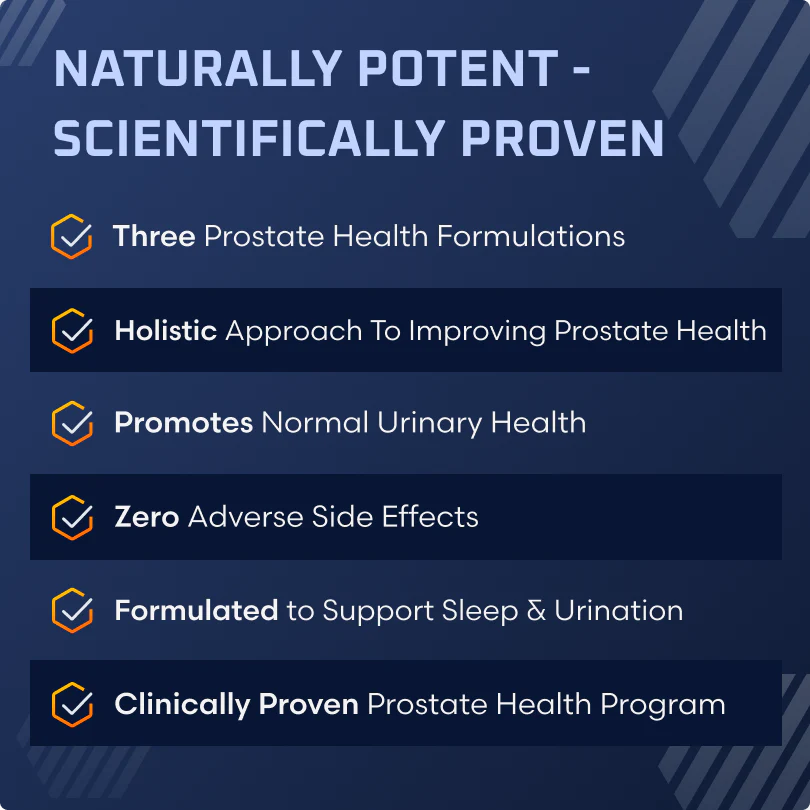 NATURALLY POTENT - SCIENTIFICALLY PROVEN

Three Prostate Health Formulations

Holistic Approach To Improving Prostate Health

Promotes Normal Urinary Health

Zero Adverse Side Effects

Formulated to Support Sleep & Urination

Clinically Proven Prostate Health Program